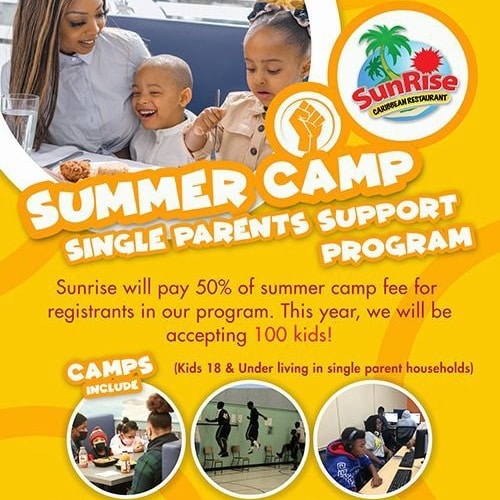 SunRise
CARIBBEAN RESTAURANT

SUMMER CAMP
SINGLE PARENTS SUPPORT PROGRAM

Sunrise will pay 50% of summer camp fee for registrants in our program. This year, we will be accepting 100 kids!

CAMPS INCLUDE

(Kids 18 & Under living in single parent households)